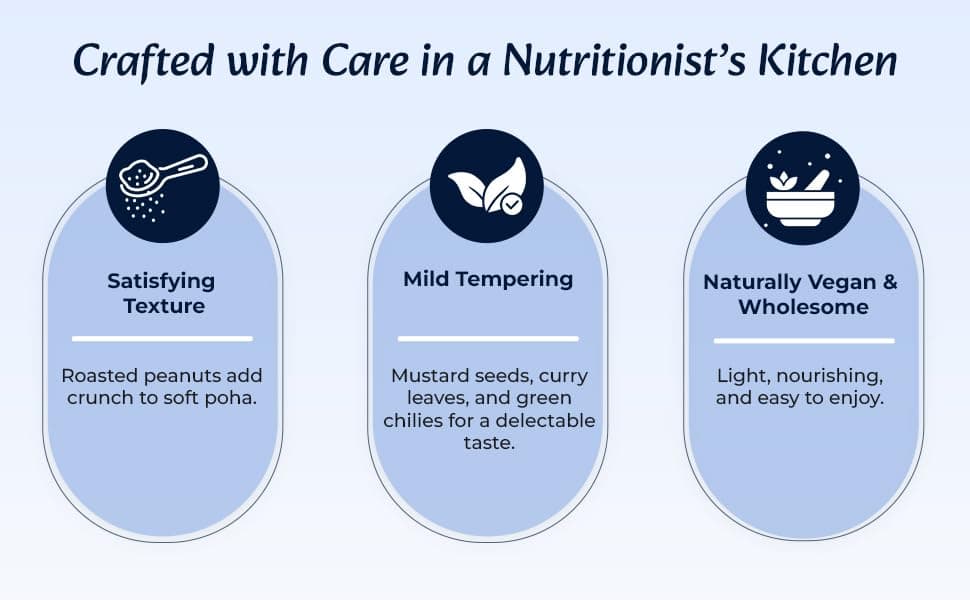 Crafted with Care in a Nutritionist's Kitchen

Satisfying Texture

Roasted peanuts add crunch to soft poha.

Mild Tempering

Mustard seeds, curry leaves, and green chilies for a delectable taste.

Naturally Vegan & Wholesome

Light, nourishing, and easy to enjoy.